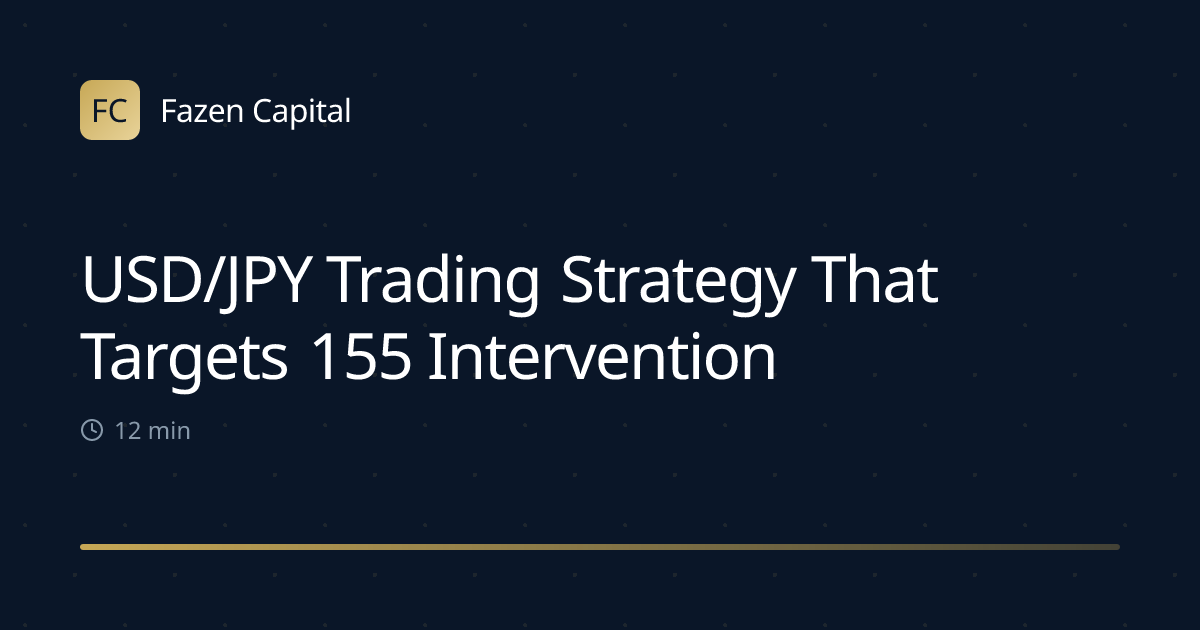 FC Fazen Capital

USD/JPY Trading Strategy That Targets 155 Intervention

12 min